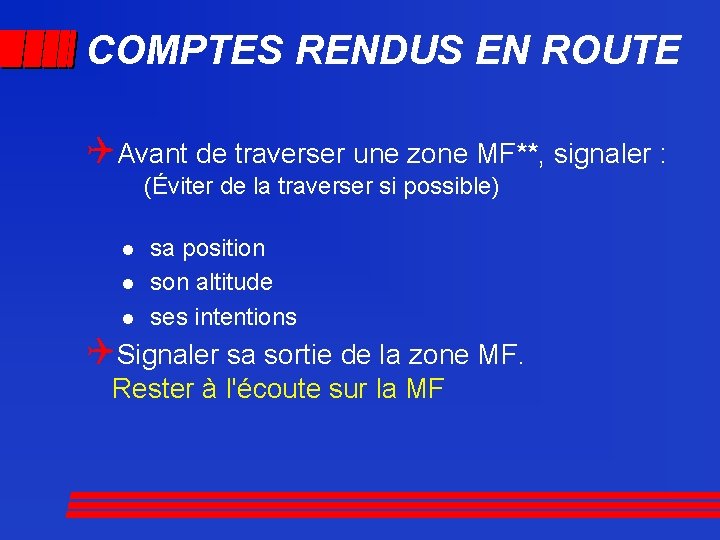 COMPTES RENDUS EN ROUTE

Avant de traverser une zone MF**, signaler :
(Éviter de la traverser si possible)

- sa position
- son altitude
- ses intentions

Signaler sa sortie de la zone MF.
Rester à l'écoute sur la MF